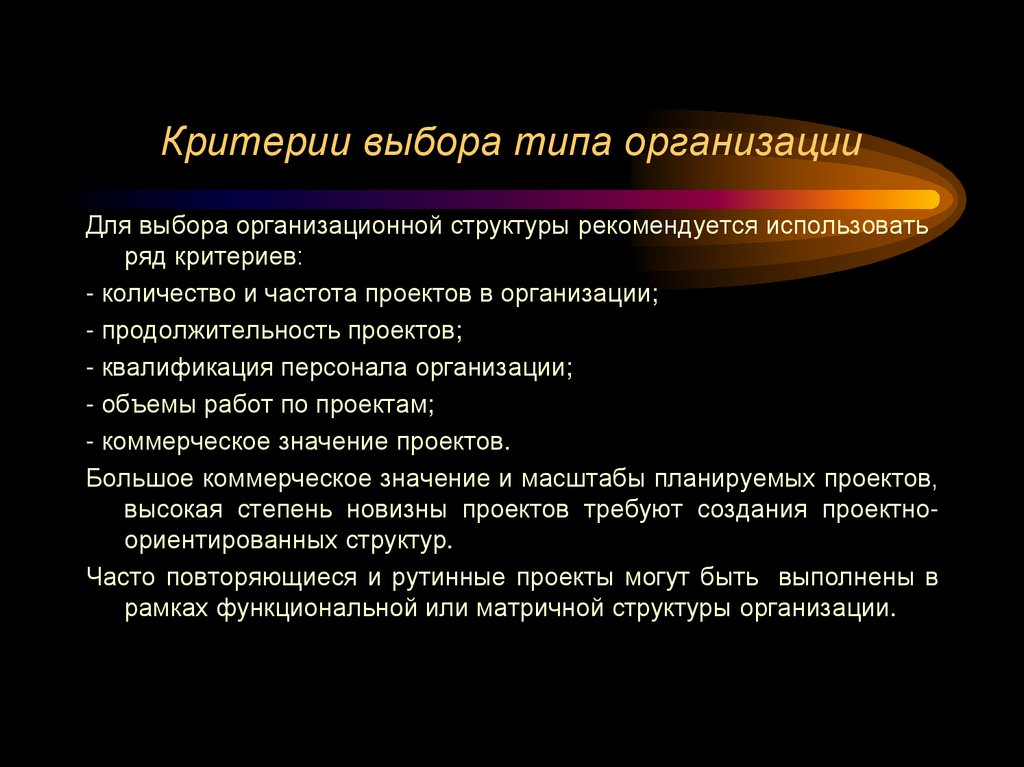 Критерии выбора типа организации

Для выбора организационной структуры рекомендуется использовать ряд критериев:

- количество и частота проектов в организации;

- продолжительность проектов;

- квалификация персонала организации;

- объемы работ по проектам;

- коммерческое значение проектов.

Большое коммерческое значение и масштабы планируемых проектов, высокая степень новизны проектов требуют создания проектно-ориентированных структур.

Часто повторяющиеся и рутинные проекты могут быть выполнены в рамках функциональной или матричной структуры организации.